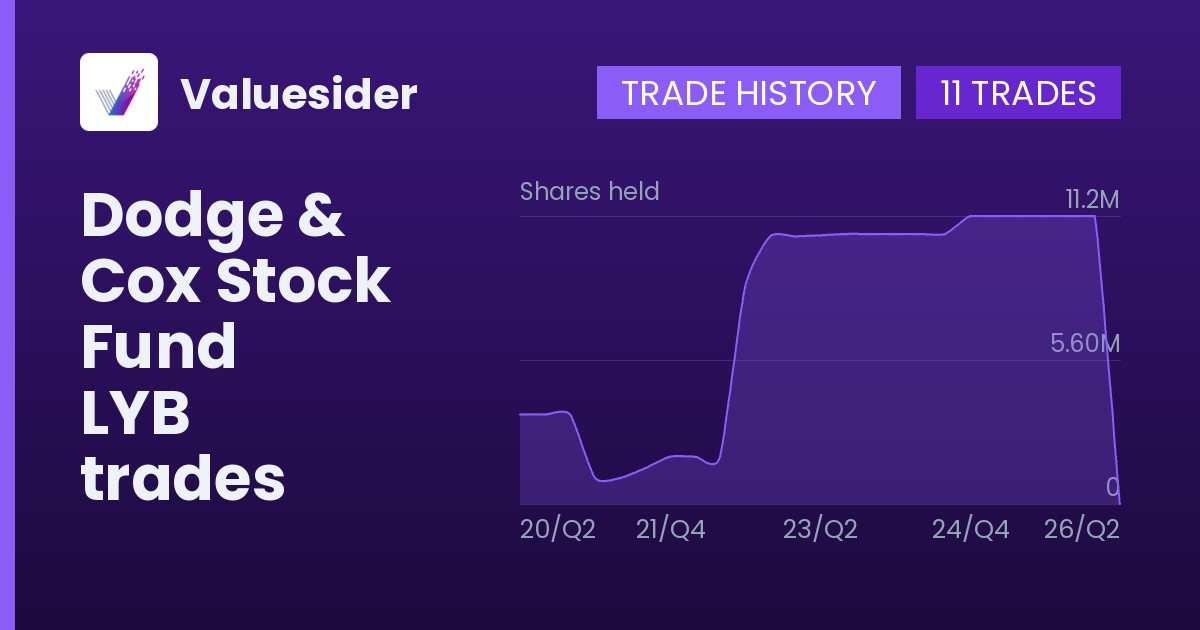 Valuesider

TRADE HISTORY 11 TRADES

Dodge & Cox Stock Fund LYB trades

Shares held

11.2M

5.60M

0

20/Q2 21/Q4 23/Q2 24/Q4 26/Q2